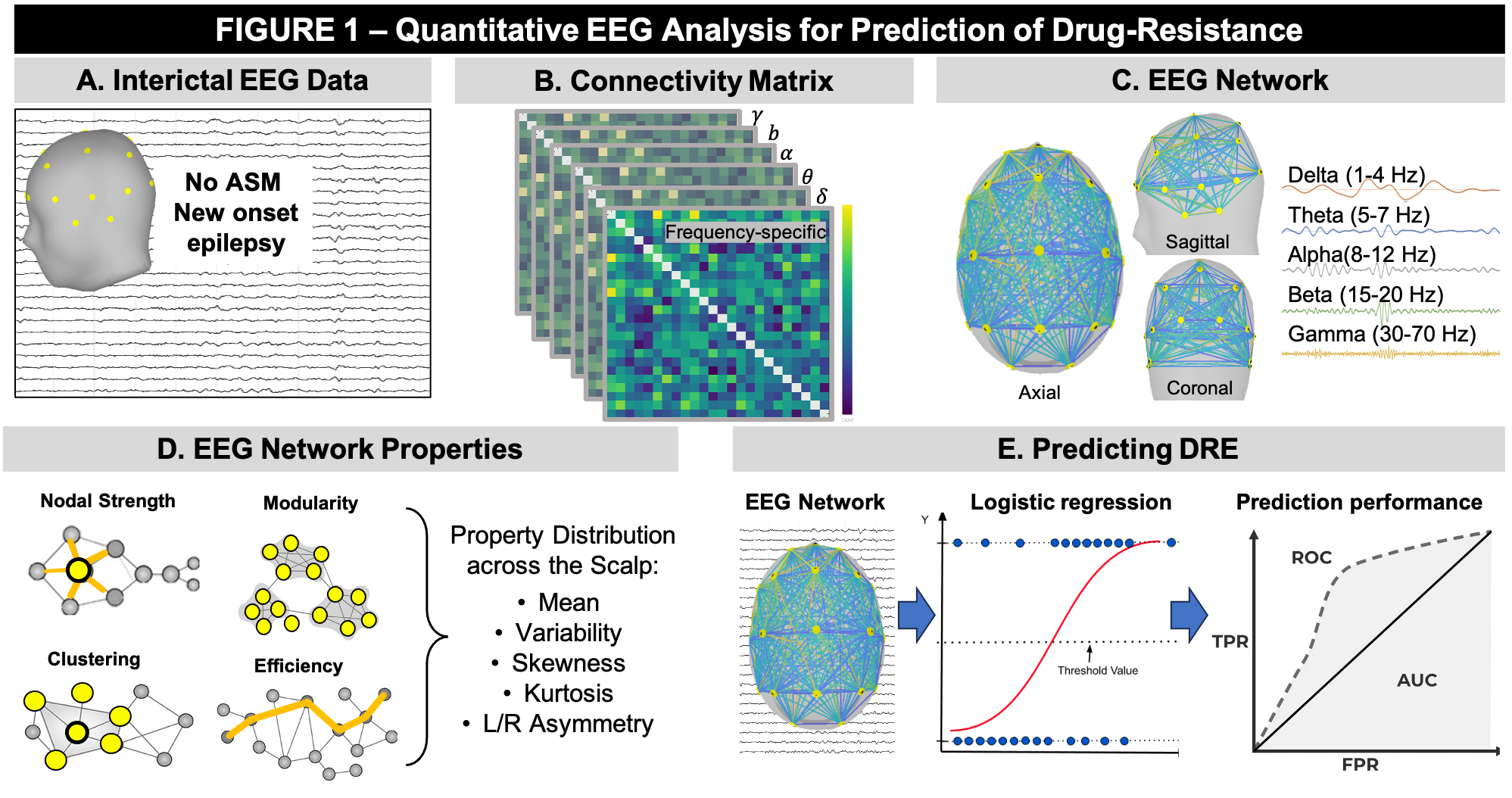 FIGURE 1 – Quantitative EEG Analysis for Prediction of Drug-Resistance

A. Interictal EEG Data

No ASM
New onset
epilepsy

B. Connectivity Matrix

$\gamma$
$b$
$\alpha$
$\theta$
$\delta$

Frequency-specific

C. EEG Network

Axial

Sagittal

Coronal

Delta (1-4 Hz)
Theta (5-7 Hz)
Alpha(8-12 Hz)
Beta (15-20 Hz)
Gamma (30-70 Hz)

D. EEG Network Properties

Nodal Strength

Modularity

Clustering

Efficiency

Property Distribution across the Scalp:
• Mean
• Variability
• Skewness
• Kurtosis
• L/R Asymmetry

E. Predicting DRE

EEG Network

Logistic regression

Y

Threshold Value

Prediction performance

ROC

TPR

AUC

FPR